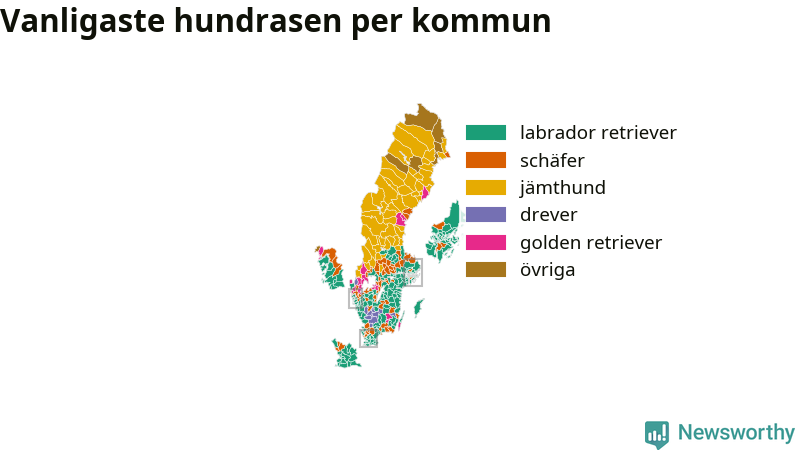 Vanligaste hundrasen per kommun

labrador retriever
schäfer
jämthund
drever
golden retriever
övriga

Newsworthy